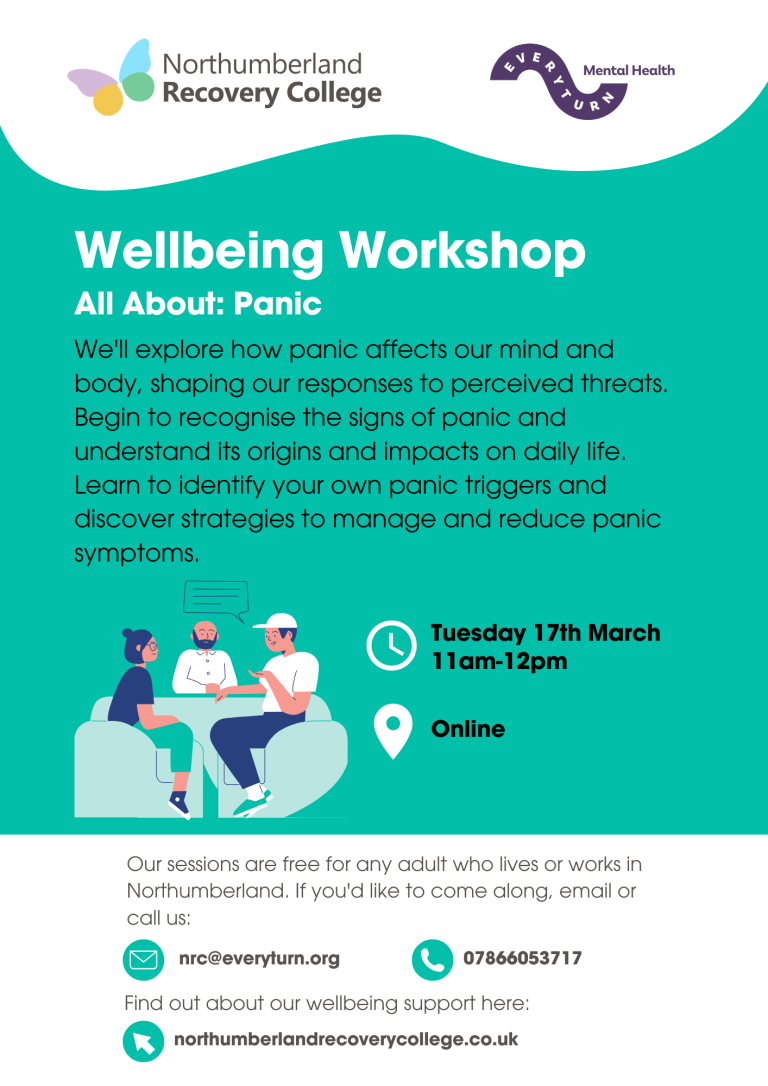 Northumberland Recovery College

EVERYTURN Mental Health

Wellbeing Workshop

All About: Panic

We'll explore how panic affects our mind and body, shaping our responses to perceived threats. Begin to recognise the signs of panic and understand its origins and impacts on daily life. Learn to identify your own panic triggers and discover strategies to manage and reduce panic symptoms.

Tuesday 17th March
11am-12pm

Online

Our sessions are free for any adult who lives or works in Northumberland. If you'd like to come along, email or call us:

nrc@everyturn.org

07866053717

Find out about our wellbeing support here:

northumberlandrecoverycollege.co.uk